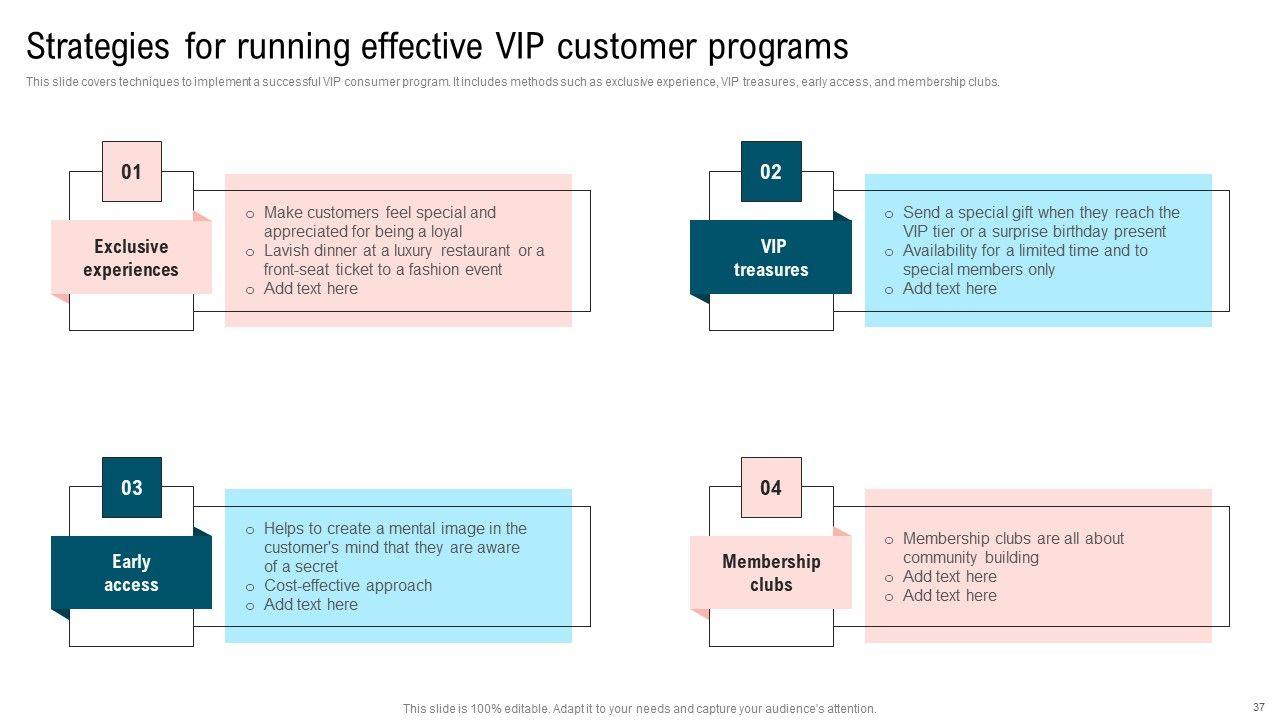 Strategies for running effective VIP customer programs

This slide covers techniques to implement a successful VIP consumer program. It includes methods such as exclusive experience, VIP treasures, early access, and membership clubs.

01

Exclusive experiences

o Make customers feel special and appreciated for being a loyal
o Lavish dinner at a luxury restaurant or a front-seat ticket to a fashion event
o Add text here

02

VIP treasures

o Send a special gift when they reach the VIP tier or a surprise birthday present
o Availability for a limited time and to special members only
o Add text here

03

Early access

o Helps to create a mental image in the customer's mind that they are aware of a secret
o Cost-effective approach
o Add text here

04

Membership clubs

o Membership clubs are all about community building
o Add text here
o Add text here

This slide is 100% editable. Adapt it to your needs and capture your audience's attention.

37